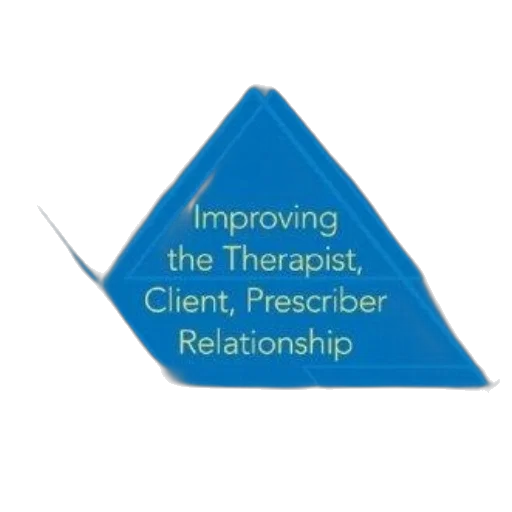 Improving the Therapist, Client, Prescriber Relationship